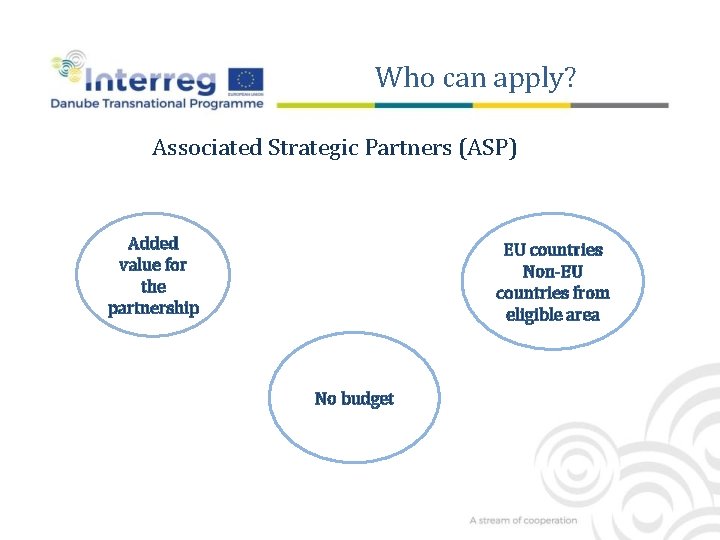 Interreg
EUROPEAN UNION
Danube Transnational Programme

Who can apply?

Associated Strategic Partners (ASP)

Added value for the partnership

EU countries Non-EU countries from eligible area

No budget

A stream of cooperation